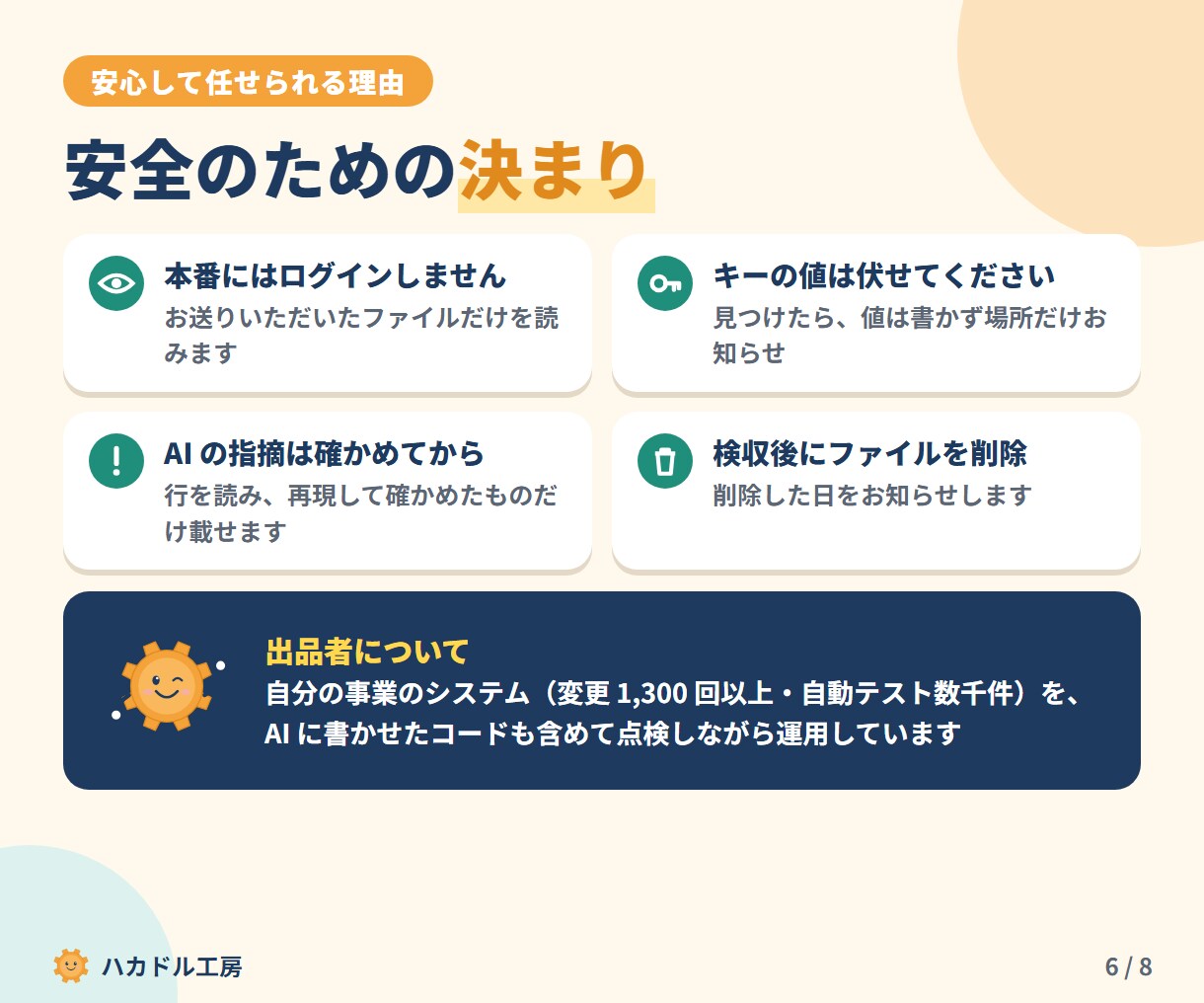 安心して任せられる理由

安全のための決まり

本番にはログインしません
お送りいただいたファイルだけを読みます

キーの値は伏せてください
見つけたら、値は書かず場所だけお知らせ

AIの指摘は確かめてから
行を読み、再現して確かめたものだけ載せます

検収後にファイルを削除
削除した日をお知らせします

出品者について
自分の事業のシステム（変更1,300回以上・自動テスト数千件）を、AIに書かせたコードも含めて点検しながら運用しています

ハカドル工房

6 / 8